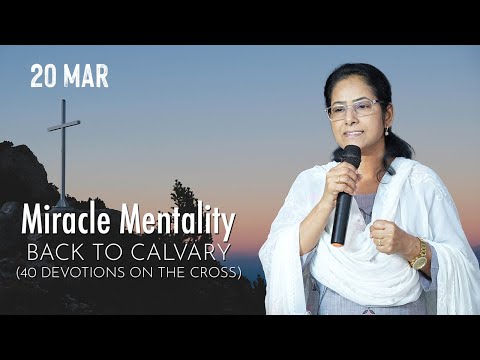 20 MAR

Miracle Mentality

BACK TO CALVARY

(40 DEVOTIONS ON THE CROSS)